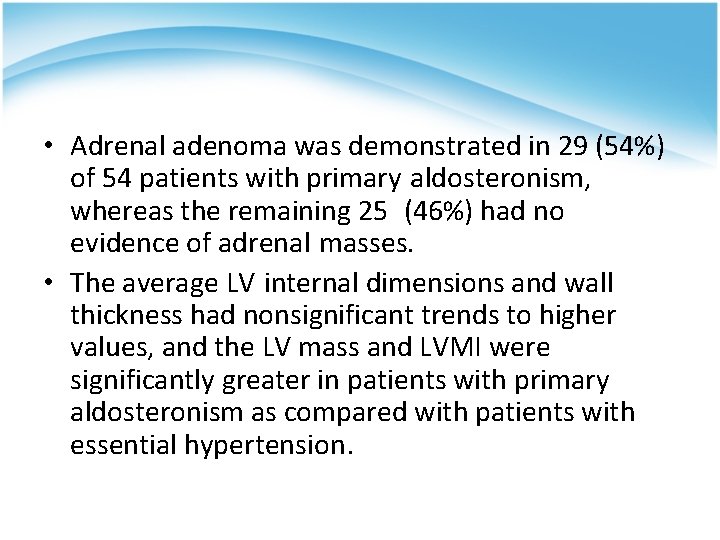 • Adrenal adenoma was demonstrated in 29 (54%) of 54 patients with primary aldosteronism, whereas the remaining 25 (46%) had no evidence of adrenal masses.

• The average LV internal dimensions and wall thickness had nonsignificant trends to higher values, and the LV mass and LVMI were significantly greater in patients with primary aldosteronism as compared with patients with essential hypertension.